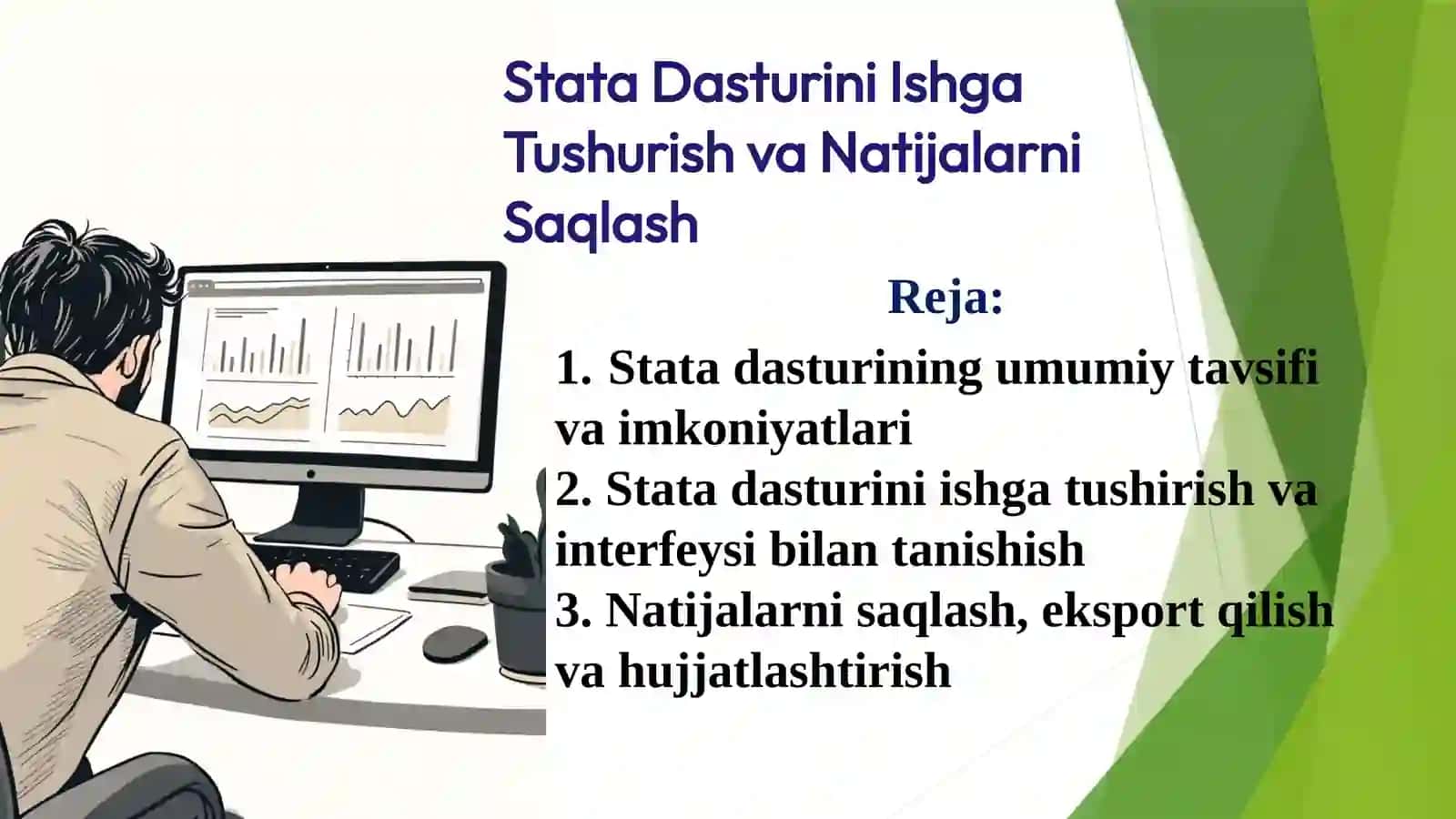 Stata Dasturini Ishga Tushurish va Natijalarni Saqlash

Reja:

1. Stata dasturining umumiy tavsifi va imkoniyatlari
2. Stata dasturini ishga tushirish va interfeysi bilan tanishish
3. Natijalarni saqlash, eksport qilish va hujjatlashtirish